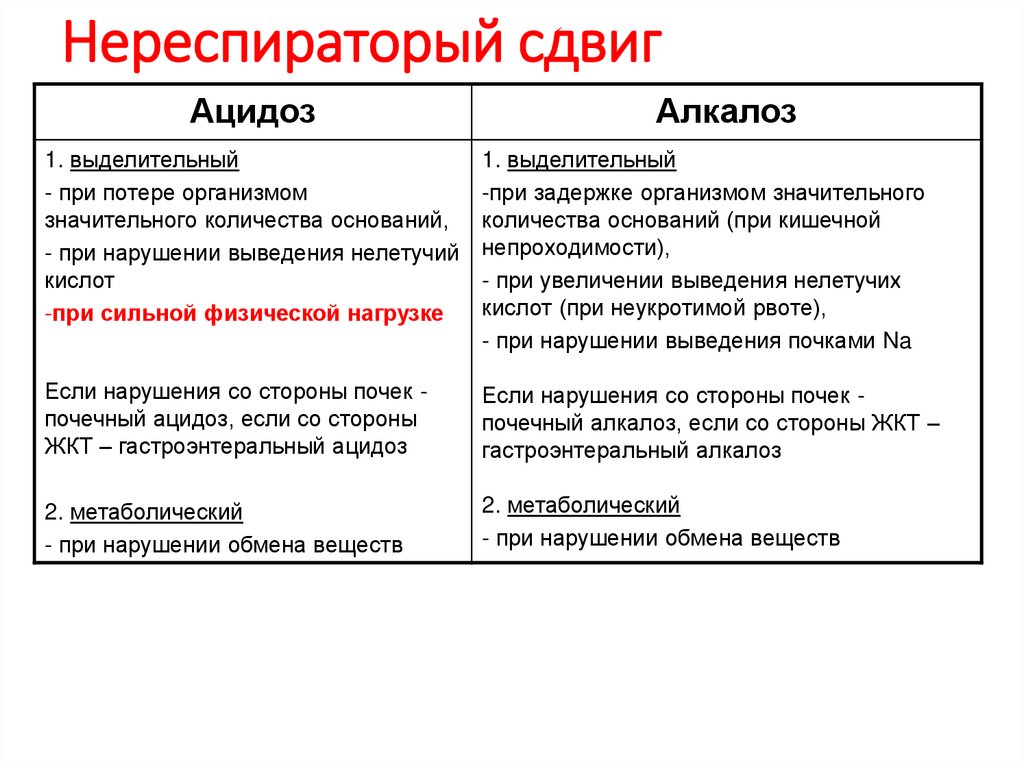 Нереспираторый сдвиг

| Ацидоз | Алкалоз |
|---|---|
| 1. выделительный<br>- при потере организмом значительного количества оснований,<br>- при нарушении выведения нелетучий кислот<br>-при сильной физической нагрузке<br><br>Если нарушения со стороны почек - почечный ацидоз, если со стороны ЖКТ – гастроэнтеральный ацидоз<br><br>2. метаболический<br>- при нарушении обмена веществ | 1. выделительный<br>-при задержке организмом значительного количества оснований (при кишечной непроходимости),<br>- при увеличении выведения нелетучих кислот (при неукротимой рвоте),<br>- при нарушении выведения почками Na<br><br>Если нарушения со стороны почек - почечный алкалоз, если со стороны ЖКТ – гастроэнтеральный алкалоз<br><br>2. метаболический<br>- при нарушении обмена веществ |